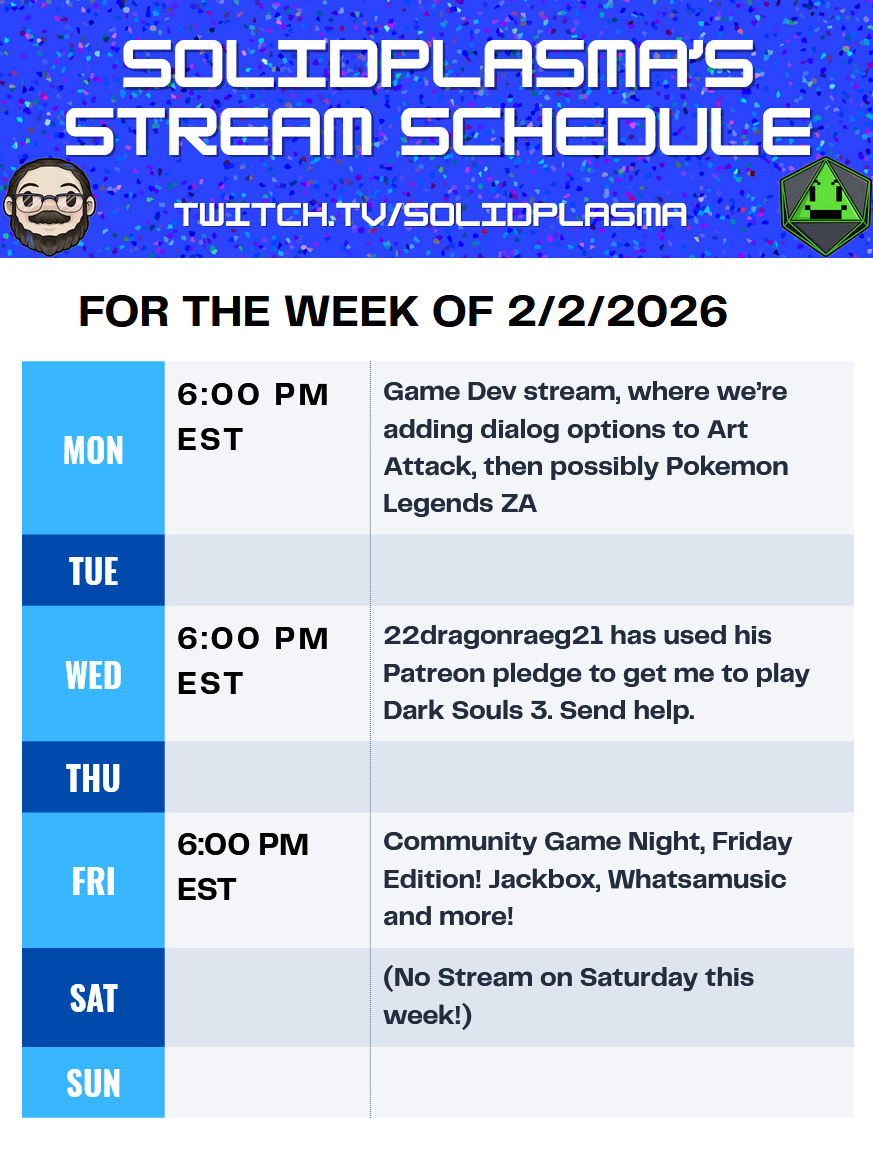 SOLIDPLASMA'S STREAM SCHEDULE

TWITCH.TV/SOLIDPLASMA

FOR THE WEEK OF 2/2/2026

| | | |
|---|---|---|
| MON | 6:00 PM EST | Game Dev stream, where we're adding dialog options to Art Attack, then possibly Pokemon Legends ZA |
| TUE | | |
| WED | 6:00 PM EST | 22dragonraeg21 has used his Patreon pledge to get me to play Dark Souls 3. Send help. |
| THU | | |
| FRI | 6:00 PM EST | Community Game Night, Friday Edition! Jackbox, Whatsamusic and more! |
| SAT | | (No Stream on Saturday this week!) |
| SUN | | |